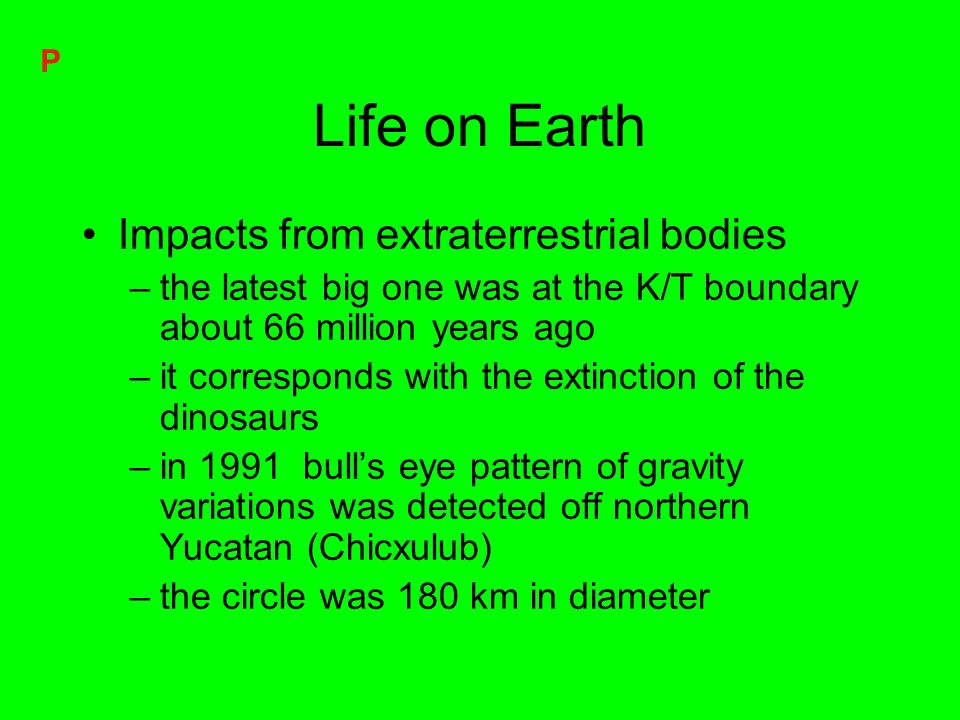 P

Life on Earth

• Impacts from extraterrestrial bodies
– the latest big one was at the K/T boundary about 66 million years ago
– it corresponds with the extinction of the dinosaurs
– in 1991 bull’s eye pattern of gravity variations was detected off northern Yucatan (Chicxulub)
– the circle was 180 km in diameter